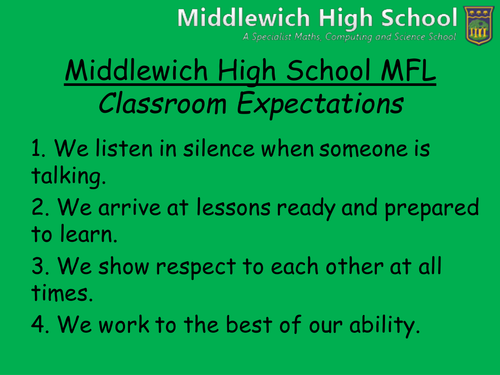 Middlewich High School
A Specialist Maths, Computing and Science School

Middlewich High School MFL
Classroom Expectations

1. We listen in silence when someone is talking.

2. We arrive at lessons ready and prepared to learn.

3. We show respect to each other at all times.

4. We work to the best of our ability.